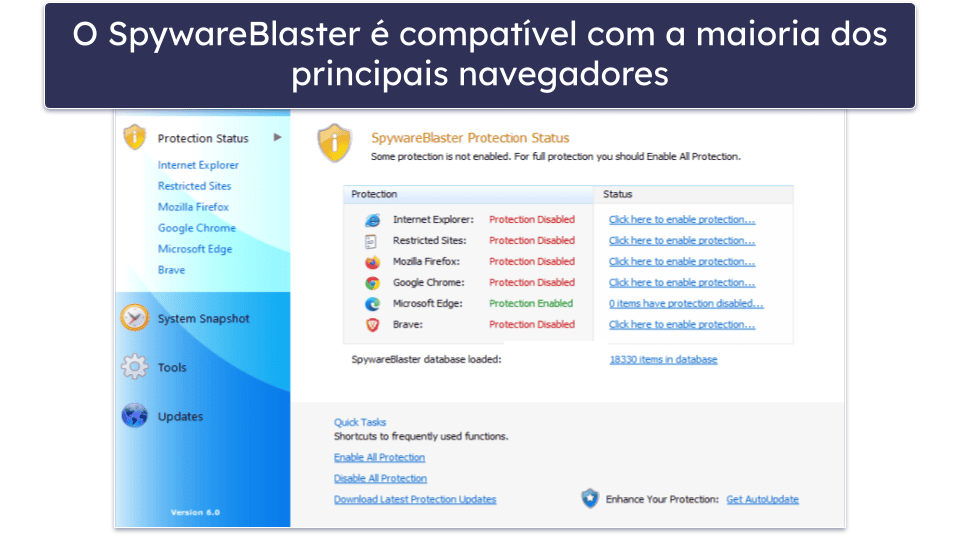 O SpywareBlaster é compatível com a maioria dos principais navegadores

Protection Status
Internet Explorer
Restricted Sites
Mozilla Firefox
Google Chrome
Microsoft Edge
Brave

System Snapshot

Tools

Updates

Version 6.0

SpywareBlaster Protection Status
Some protection is not enabled. For full protection you should Enable All Protection.

| Protection | | Status |
|---|---|---|
| Internet Explorer: | Protection Disabled | Click here to enable protection... |
| Restricted Sites: | Protection Disabled | Click here to enable protection... |
| Mozilla Firefox: | Protection Disabled | Click here to enable protection... |
| Google Chrome: | Protection Disabled | Click here to enable protection... |
| Microsoft Edge: | Protection Enabled | 0 items have protection disabled... |
| Brave: | Protection Disabled | Click here to enable protection... |

SpywareBlaster database loaded: 18330 items in database

Quick Tasks
Shortcuts to frequently used functions.
Enable All Protection
Disable All Protection
Download Latest Protection Updates

Enhance Your Protection: Get AutoUpdate